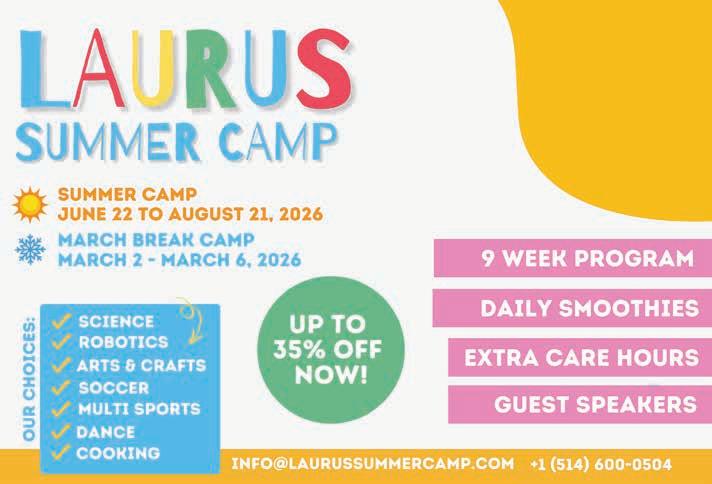 LAURUS
SUMMER CAMP

SUMMER CAMP
JUNE 22 TO AUGUST 21, 2026

MARCH BREAK CAMP
MARCH 2 - MARCH 6, 2026

OUR CHOICES:
SCIENCE
ROBOTICS
ARTS & CRAFTS
SOCCER
MULTI SPORTS
DANCE
COOKING

UP TO 35% OFF NOW!

9 WEEK PROGRAM
DAILY SMOOTHIES
EXTRA CARE HOURS
GUEST SPEAKERS

INFO@LAURUSSUMMERCAMP.COM +1 (514) 600-0504